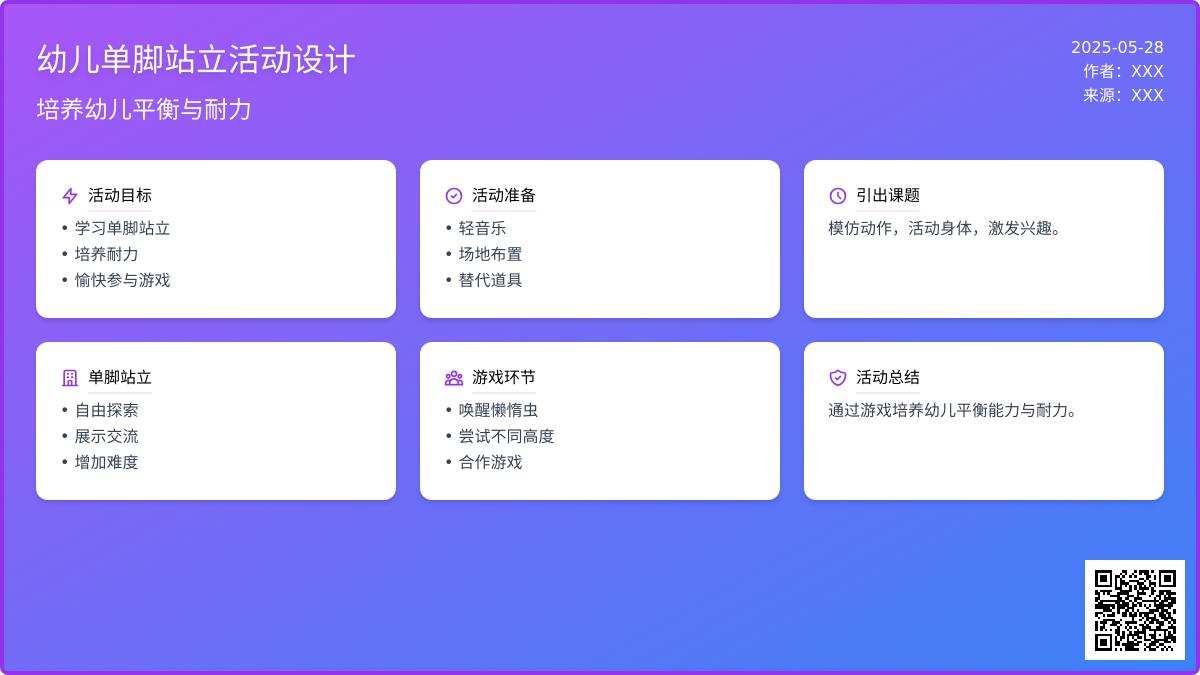 幼儿单脚站立活动设计

培养幼儿平衡与耐力

2025-05-28
作者：XXX
来源：XXX

活动目标
• 学习单脚站立
• 培养耐力
• 愉快参与游戏

活动准备
• 轻音乐
• 场地布置
• 替代道具

引出课题
模仿动作，活动身体，激发兴趣。

单脚站立
• 自由探索
• 展示交流
• 增加难度

游戏环节
• 唤醒懒惰虫
• 尝试不同高度
• 合作游戏

活动总结
通过游戏培养幼儿平衡能力与耐力。